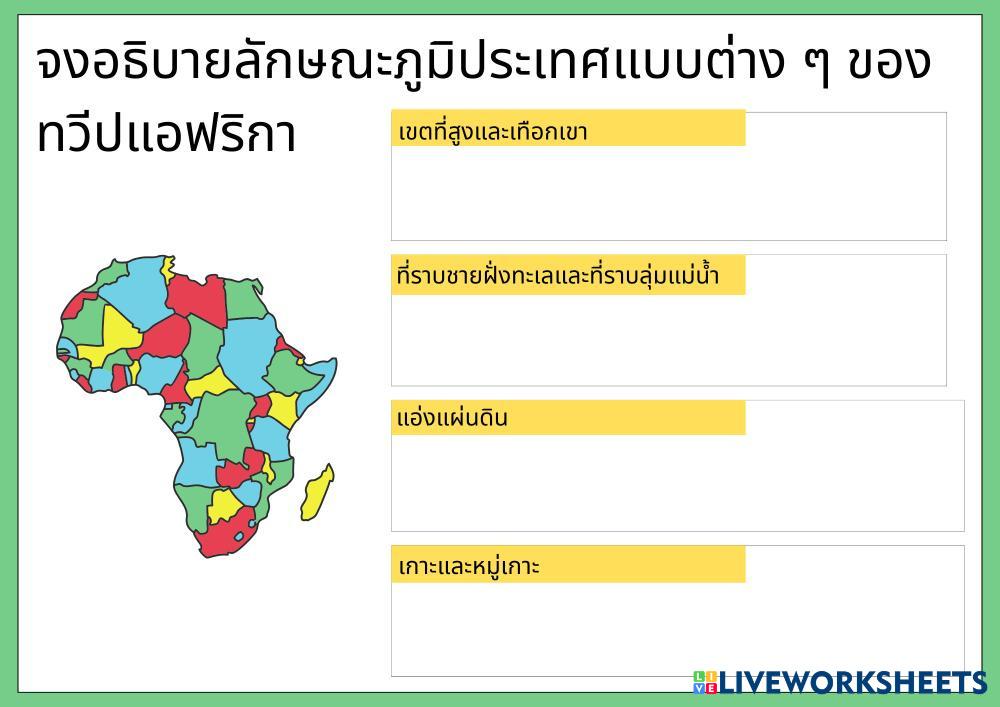 จงอธิบายลักษณะภูมิประเทศแบบต่าง ๆ ของทวีปแอฟริกา

เขตที่สูงและเทือกเขา

ที่ราบชายฝั่งทะเลและที่ราบลุ่มแม่น้ำ

แอ่งแผ่นดิน

เกาะและหมู่เกาะ

LIVEWORKSHEETS